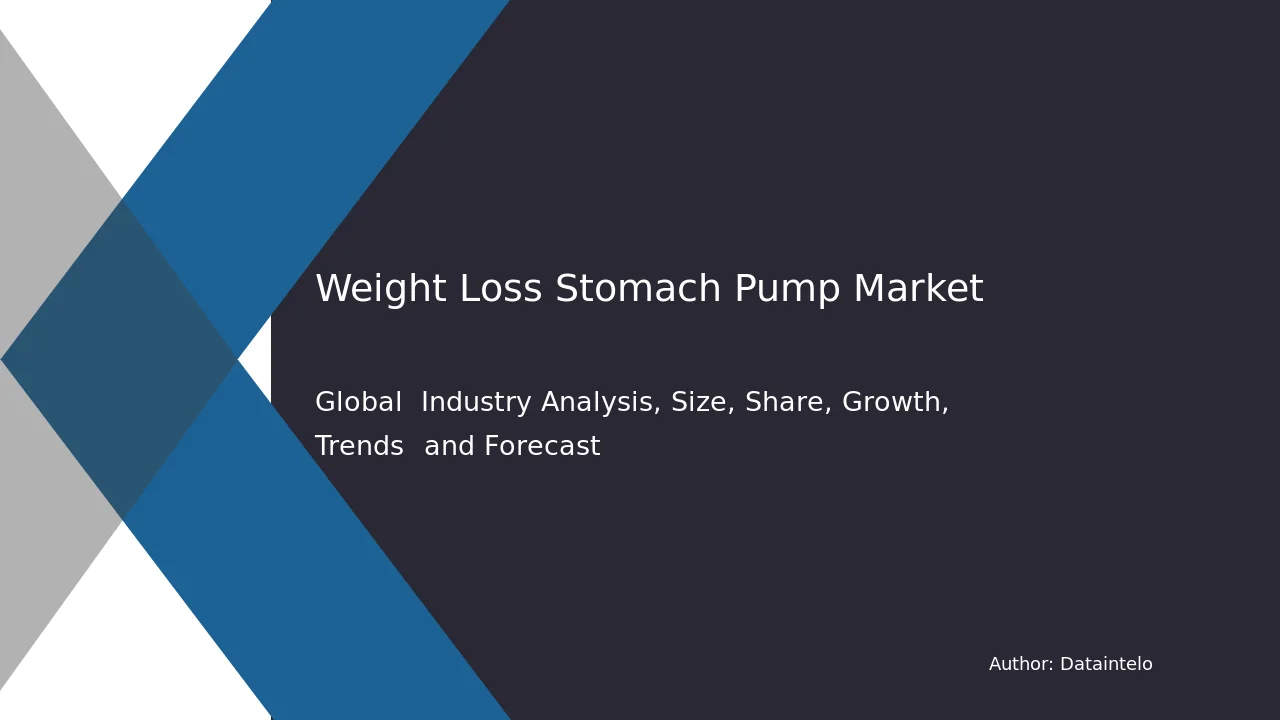 Weight Loss Stomach Pump Market

Global Industry Analysis, Size, Share, Growth, Trends and Forecast

Author: Dataintelo